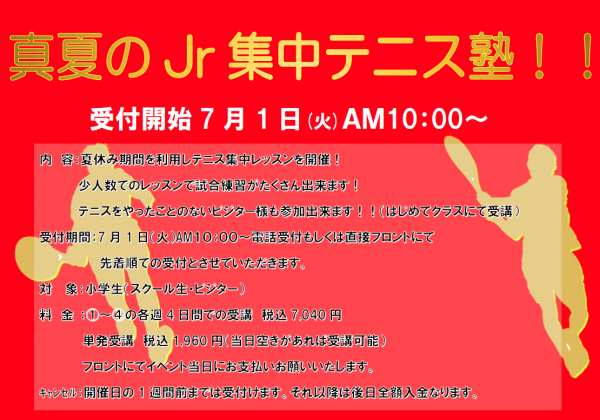 真夏のJr集中テニス塾！！

受付開始７月１日(火)AM10:00～

内　容:夏休み期間を利用しテニス集中レッスンを開催！

少人数でのレッスンで試合練習がたくさん出来ます！

テニスをやったことのないビジター様も参加出来ます！！（はじめてクラスにて受講）

受付期間:７月１日(火)AM10:00～電話受付もしくは直接フロントにて

先着順での受付とさせていただきます。

対　象:小学生(スクール生・ビジター)

料　金：①～④の各週４日間での受講　税込 7,040 円

単発受講　税込 1,960 円(当日空きがあれば受講可能)

フロントにてイベント当日にお支払いお願いいたします。

キャンセル:開催日の１週間前までは受付けます。それ以降は後日全額入金なります。